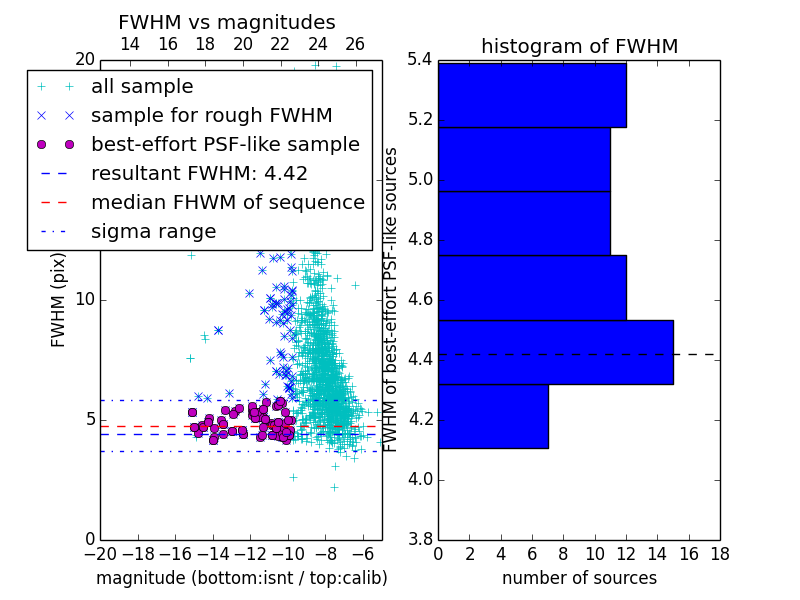 FWHM vs magnitudes

14 16 18 20 22 24 26

20

all sample
sample for rough FWHM
best-effort PSF-like sample
resultant FWHM: 4.42
median FHWM of sequence
sigma range

FWHM (pix)

10

5

0

−20 −18 −16 −14 −12 −10 −8 −6

magnitude (bottom:isnt / top:calib)

histogram of FWHM

5.4
5.2
5.0
4.8
4.6
4.4
4.2
4.0
3.8

FWHM of best-effort PSF-like sources

0 2 4 6 8 10 12 14 16 18

number of sources